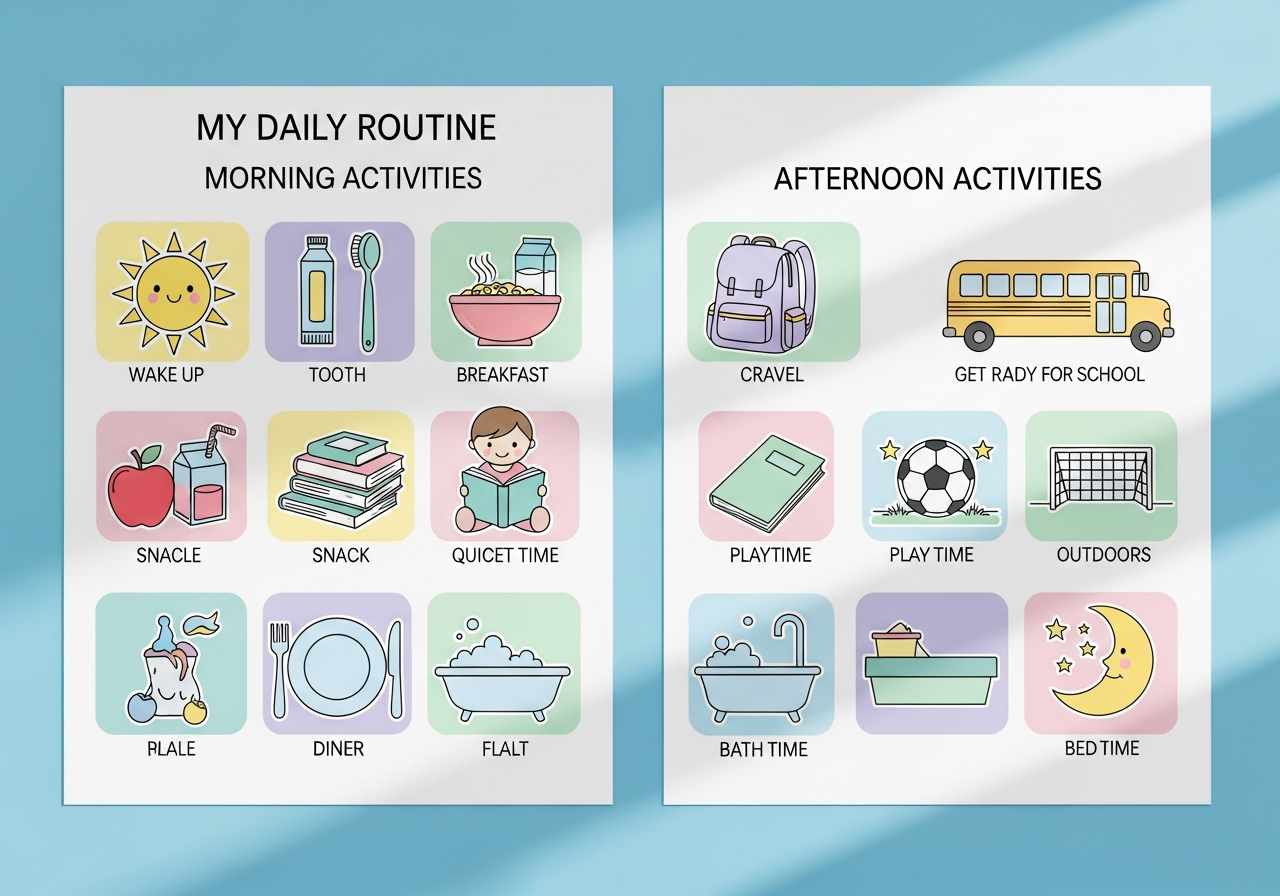 MY DAILY ROUTINE

MORNING ACTIVITIES

WAKE UP

TOOTH

BREAKFAST

SNACLE

SNACK

QUICET TIME

PLALE

DINER

FLALT

AFTERNOON ACTIVITIES

CRAVEL

GET RADY FOR SCHOOL

PLAYTIME

PLAY TIME

OUTDOORS

BATH TIME

BED TIME